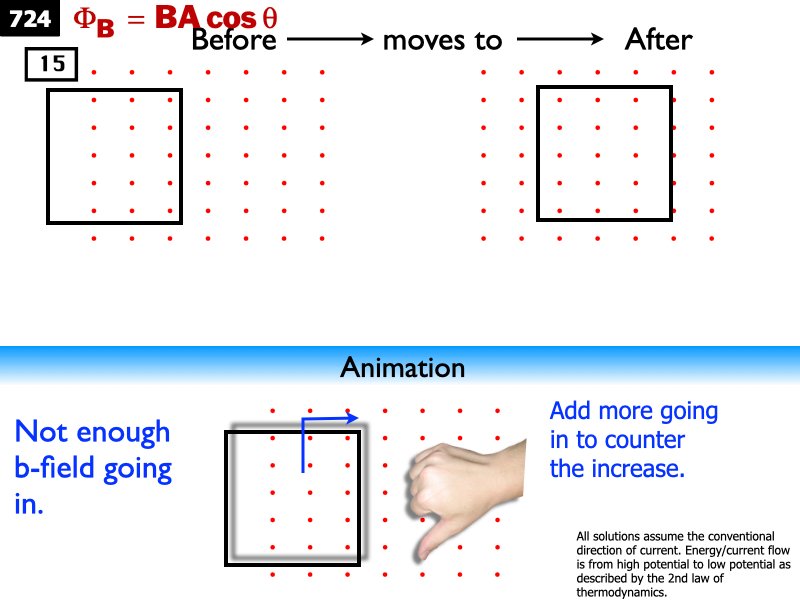 724 $\Phi_B = BA\cos\theta$

15

Before ⟶ moves to ⟶ After

Animation

Not enough b-field going in.

Add more going in to counter the increase.

All solutions assume the conventional direction of current. Energy/current flow is from high potential to low potential as described by the 2nd law of thermodynamics.